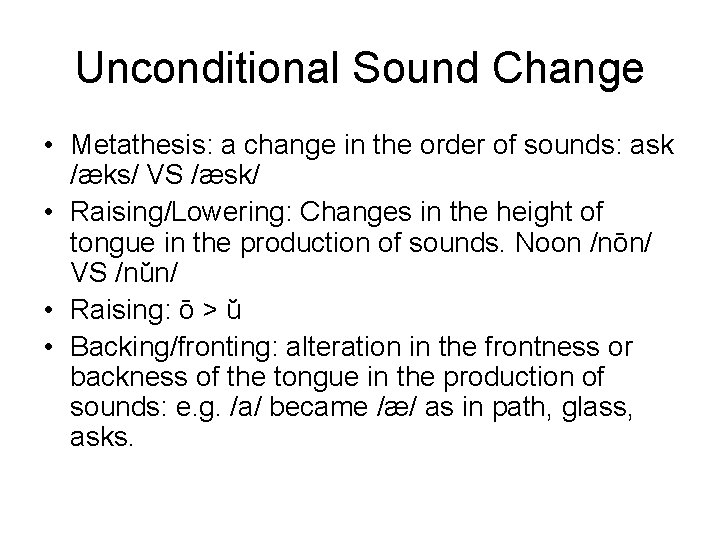 Unconditional Sound Change

• Metathesis: a change in the order of sounds: ask /æks/ VS /æsk/
• Raising/Lowering: Changes in the height of tongue in the production of sounds. Noon /nōn/ VS /nŭn/
• Raising: ō > ŭ
• Backing/fronting: alteration in the frontness or backness of the tongue in the production of sounds: e.g. /a/ became /æ/ as in path, glass, asks.